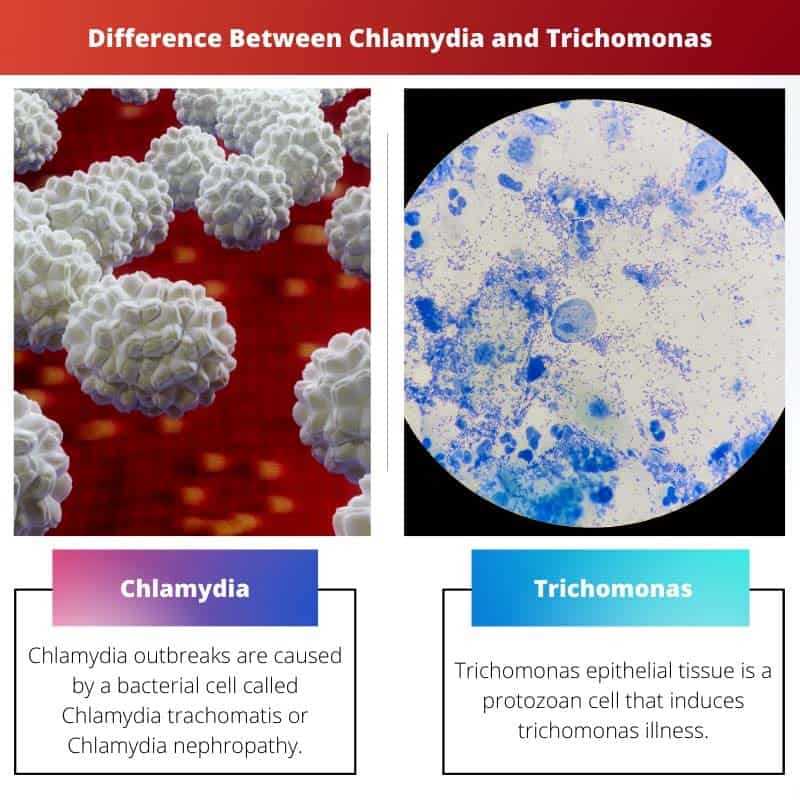 Difference Between Chlamydia and Trichomonas

Chlamydia

Chlamydia outbreaks are caused by a bacterial cell called Chlamydia trachomatis or Chlamydia nephropathy.

Trichomonas

Trichomonas epithelial tissue is a protozoan cell that induces trichomonas illness.